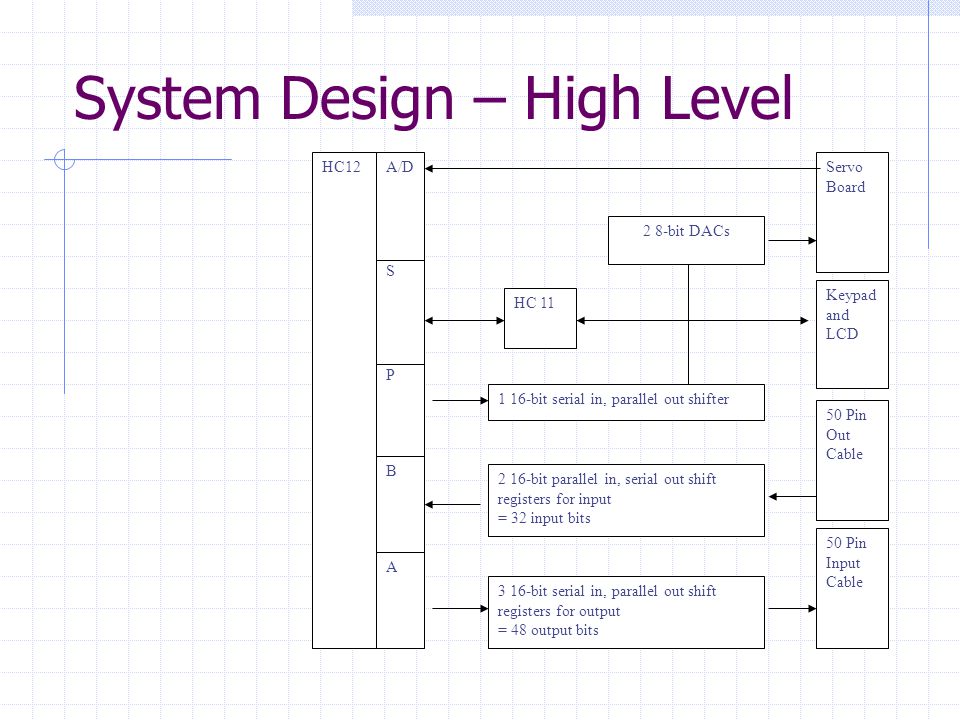 System Design – High Level

HC12

A/D

S

P

B

A

2 8-bit DACs

HC 11

1 16-bit serial in, parallel out shifter

2 16-bit parallel in, serial out shift registers for input
= 32 input bits

3 16-bit serial in, parallel out shift registers for output
= 48 output bits

Servo Board

Keypad and LCD

50 Pin Out Cable

50 Pin Input Cable